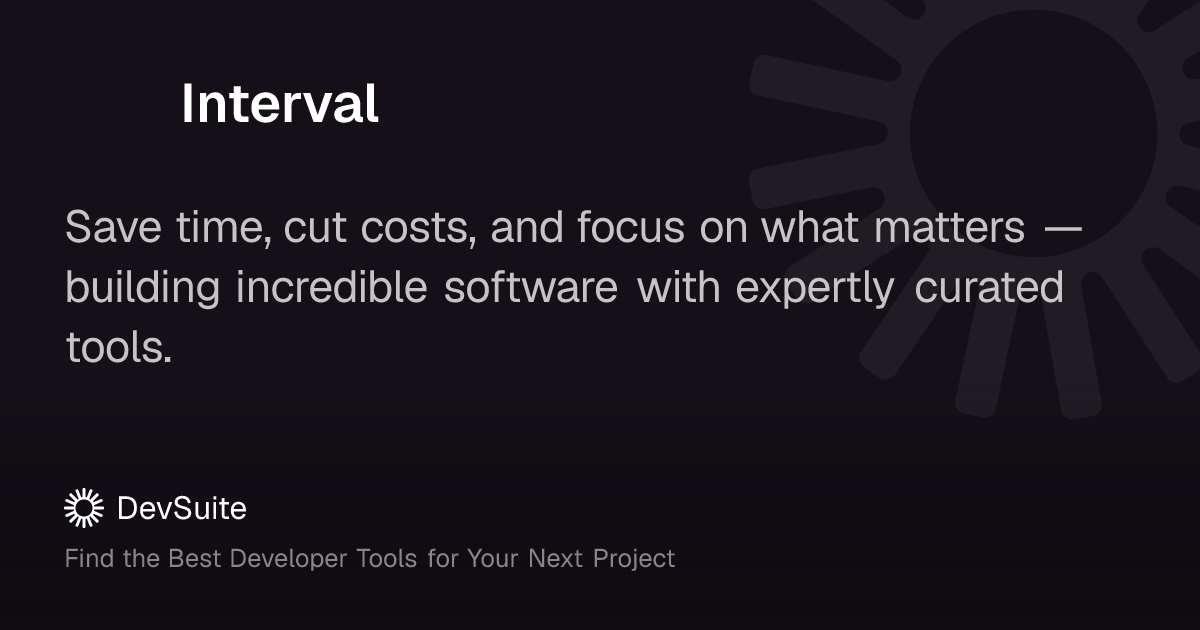 Interval

Save time, cut costs, and focus on what matters — building incredible software with expertly curated tools.

DevSuite

Find the Best Developer Tools for Your Next Project